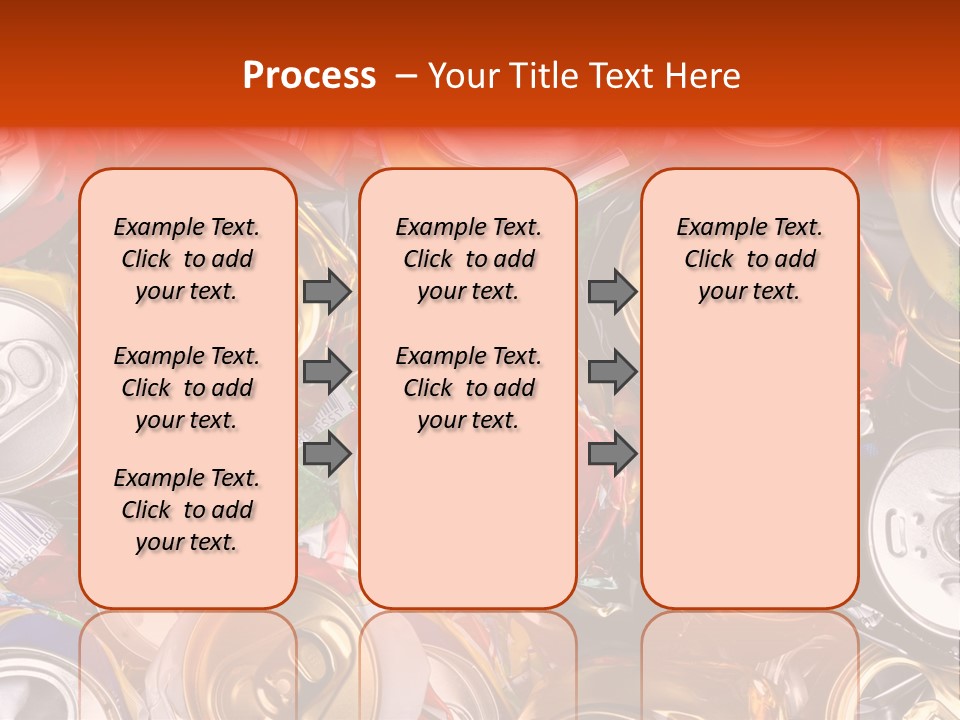 Process – Your Title Text Here

Example Text. Click to add your text.

Example Text. Click to add your text.

Example Text. Click to add your text.

Example Text. Click to add your text.

Example Text. Click to add your text.

Example Text. Click to add your text.